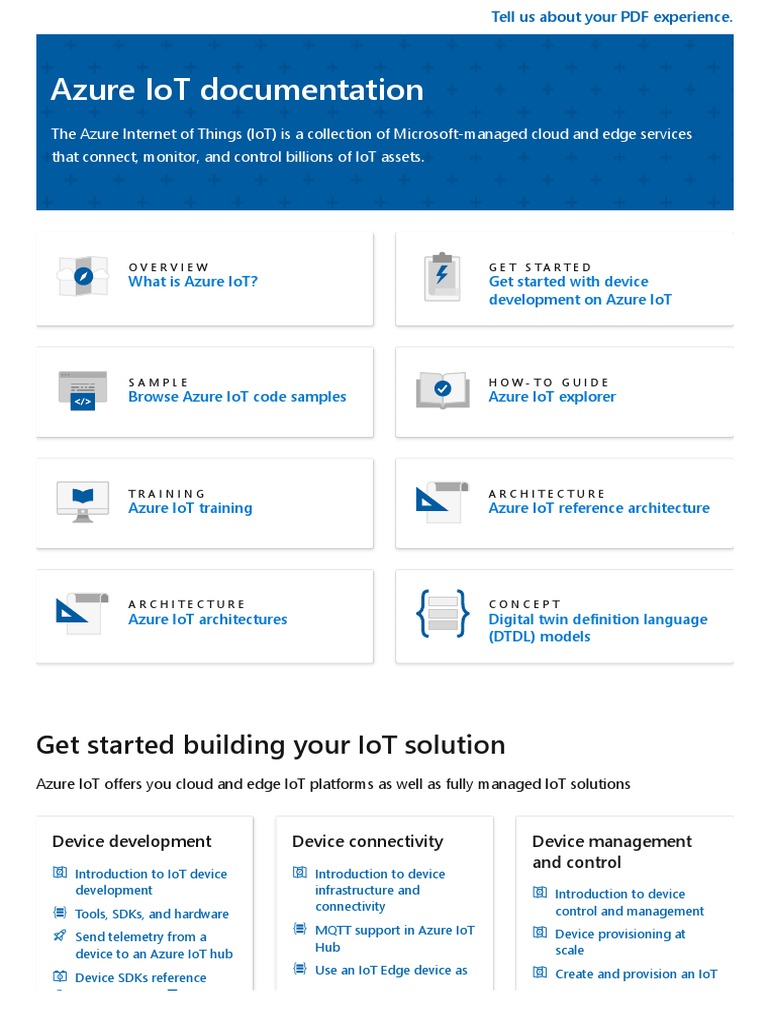 Tell us about your PDF experience.

Azure IoT documentation

The Azure Internet of Things (IoT) is a collection of Microsoft-managed cloud and edge services that connect, monitor, and control billions of IoT assets.

OVERVIEW
What is Azure IoT?

GET STARTED
Get started with device development on Azure IoT

SAMPLE
Browse Azure IoT code samples

HOW-TO GUIDE
Azure IoT explorer

TRAINING
Azure IoT training

ARCHITECTURE
Azure IoT reference architecture

ARCHITECTURE
Azure IoT architectures

CONCEPT
Digital twin definition language (DTDL) models

Get started building your IoT solution

Azure IoT offers you cloud and edge IoT platforms as well as fully managed IoT solutions

Device development
Introduction to IoT device development
Tools, SDKs, and hardware
Send telemetry from a device to an Azure IoT hub
Device SDKs reference

Device connectivity
Introduction to device infrastructure and connectivity
MQTT support in Azure IoT Hub
Use an IoT Edge device as

Device management and control
Introduction to device control and management
Device provisioning at scale
Create and provision an IoT